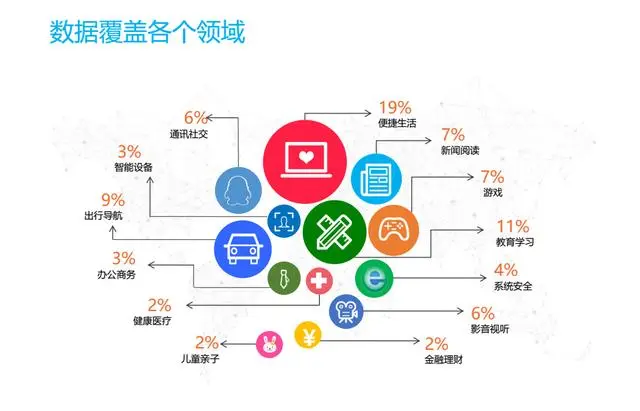 数据覆盖各个领域

6%
通讯社交

3%
智能设备

9%
出行导航

3%
办公商务

2%
健康医疗

2%
儿童亲子

19%
便捷生活

7%
新闻阅读

7%
游戏

11%
教育学习

4%
系统安全

6%
影音视听

2%
金融理财